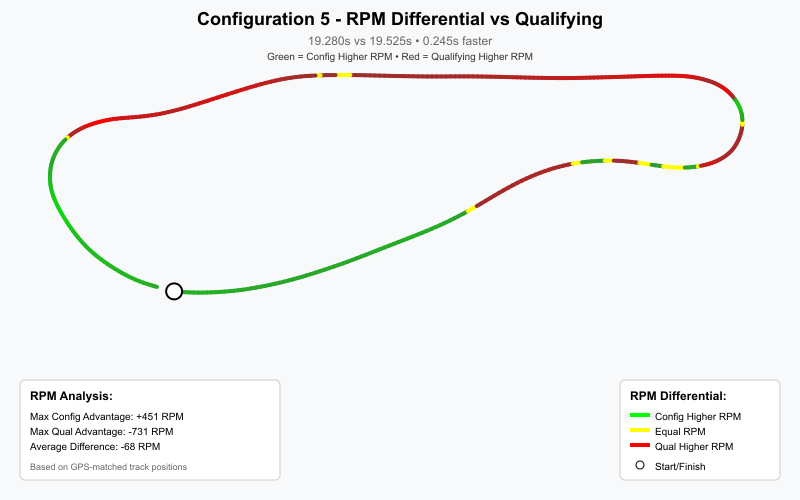 Configuration 5 - RPM Differential vs Qualifying

19.280s vs 19.525s • 0.245s faster

Green = Config Higher RPM • Red = Qualifying Higher RPM

RPM Analysis:

Max Config Advantage: +451 RPM
Max Qual Advantage: -731 RPM
Average Difference: -68 RPM

Based on GPS-matched track positions

RPM Differential:

Config Higher RPM
Equal RPM
Qual Higher RPM
Start/Finish